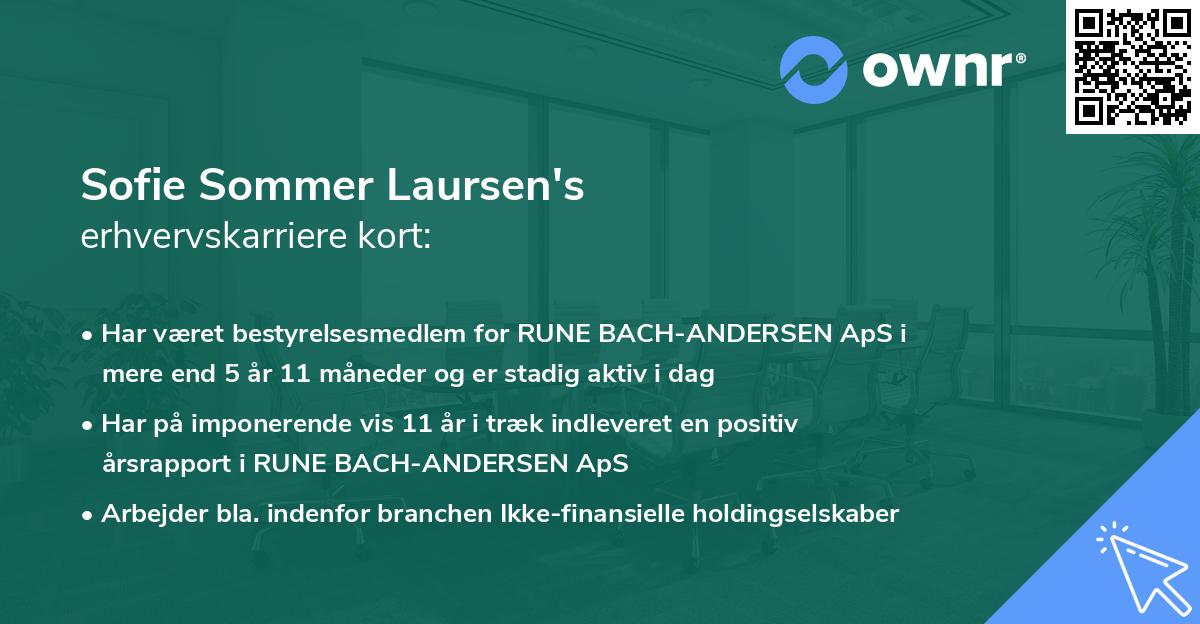 ownr®

Sofie Sommer Laursen's
erhvervskarriere kort:

• Har været bestyrelsesmedlem for RUNE BACH-ANDERSEN ApS i mere end 5 år 11 måneder og er stadig aktiv i dag

• Har på imponerende vis 11 år i træk indleveret en positiv årsrapport i RUNE BACH-ANDERSEN ApS

• Arbejder bla. indenfor branchen Ikke-finansielle holdingselskaber